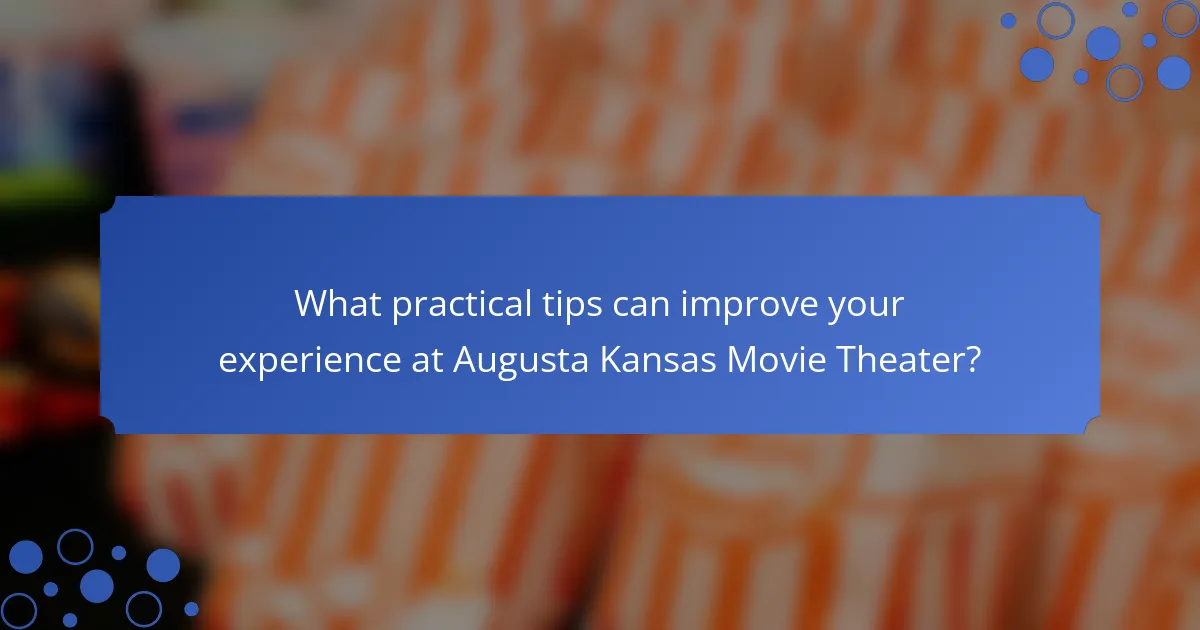 What practical tips can improve your experience at Augusta Kansas Movie Theater?